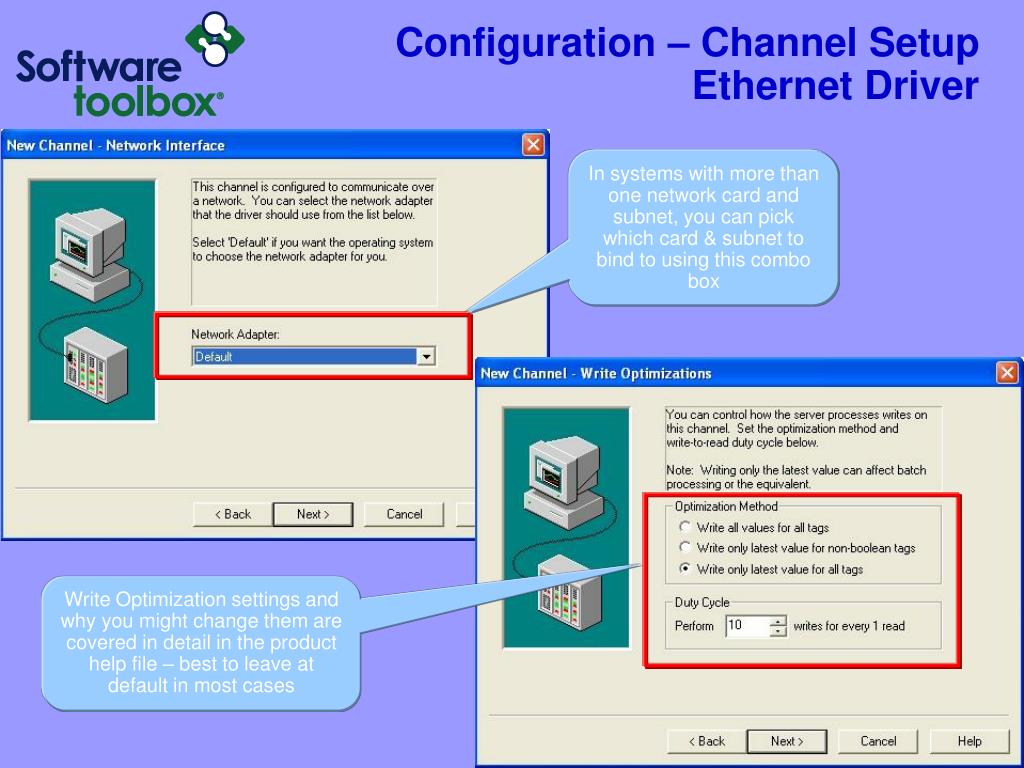 Software toolbox®

Configuration – Channel Setup
Ethernet Driver

New Channel - Network Interface

This channel is configured to communicate over a network. You can select the network adapter that the driver should use from the list below.

Select 'Default' if you want the operating system to choose the network adapter for you.

Network Adapter:
Default

< Back Next > Cancel

In systems with more than one network card and subnet, you can pick which card & subnet to bind to using this combo box

New Channel - Write Optimizations

You can control how the server processes writes on this channel. Set the optimization method and write-to-read duty cycle below.

Note: Writing only the latest value can affect batch processing or the equivalent.

Optimization Method
Write all values for all tags
Write only latest value for non-boolean tags
Write only latest value for all tags

Duty Cycle
Perform 10 writes for every 1 read

< Back Next > Cancel Help

Write Optimization settings and why you might change them are covered in detail in the product help file – best to leave at default in most cases